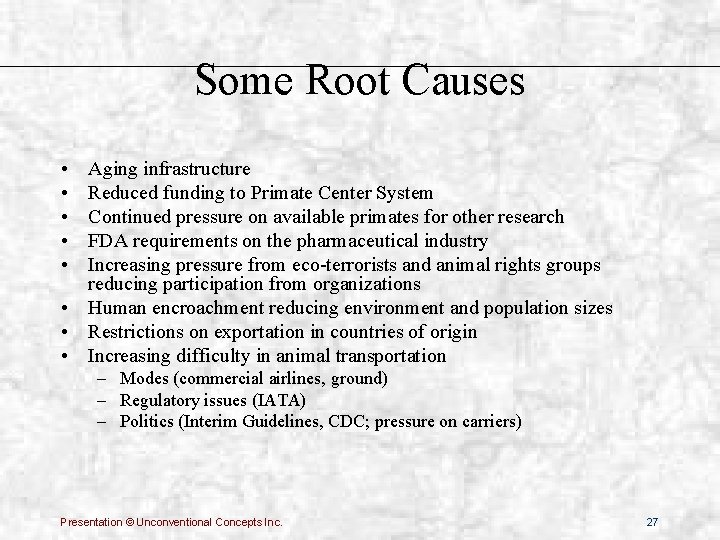 Some Root Causes

• Aging infrastructure
• Reduced funding to Primate Center System
• Continued pressure on available primates for other research
• FDA requirements on the pharmaceutical industry
• Increasing pressure from eco-terrorists and animal rights groups reducing participation from organizations
• Human encroachment reducing environment and population sizes
• Restrictions on exportation in countries of origin
• Increasing difficulty in animal transportation
– Modes (commercial airlines, ground)
– Regulatory issues (IATA)
– Politics (Interim Guidelines, CDC; pressure on carriers)

Presentation © Unconventional Concepts Inc.

27